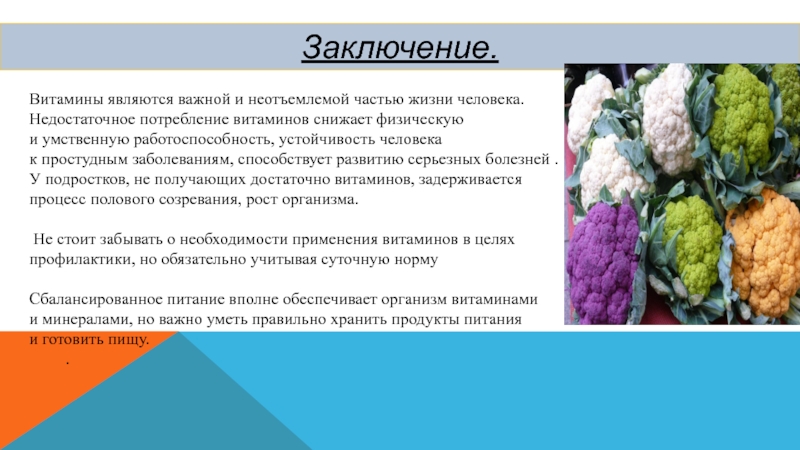 Заключение.

Витамины являются важной и неотъемлемой частью жизни человека. Недостаточное потребление витаминов снижает физическую и умственную работоспособность, устойчивость человека к простудным заболеваниям, способствует развитию серьезных болезней . У подростков, не получающих достаточно витаминов, задерживается процесс полового созревания, рост организма.

Не стоит забывать о необходимости применения витаминов в целях профилактики, но обязательно учитывая суточную норму

Сбалансированное питание вполне обеспечивает организм витаминами и минералами, но важно уметь правильно хранить продукты питания и готовить пищу.
.